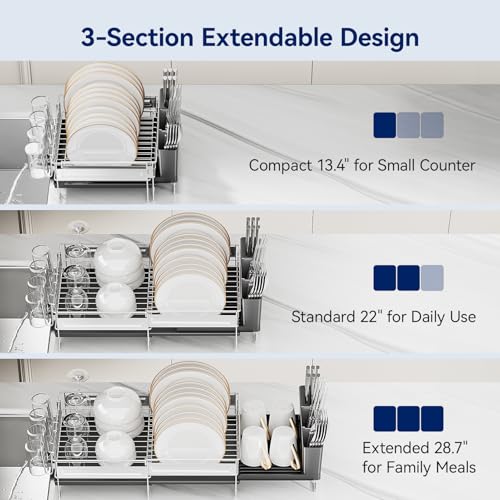 3-Section Extendable Design

Compact 13.4" for Small Counter

Standard 22" for Daily Use

Extended 28.7" for Family Meals